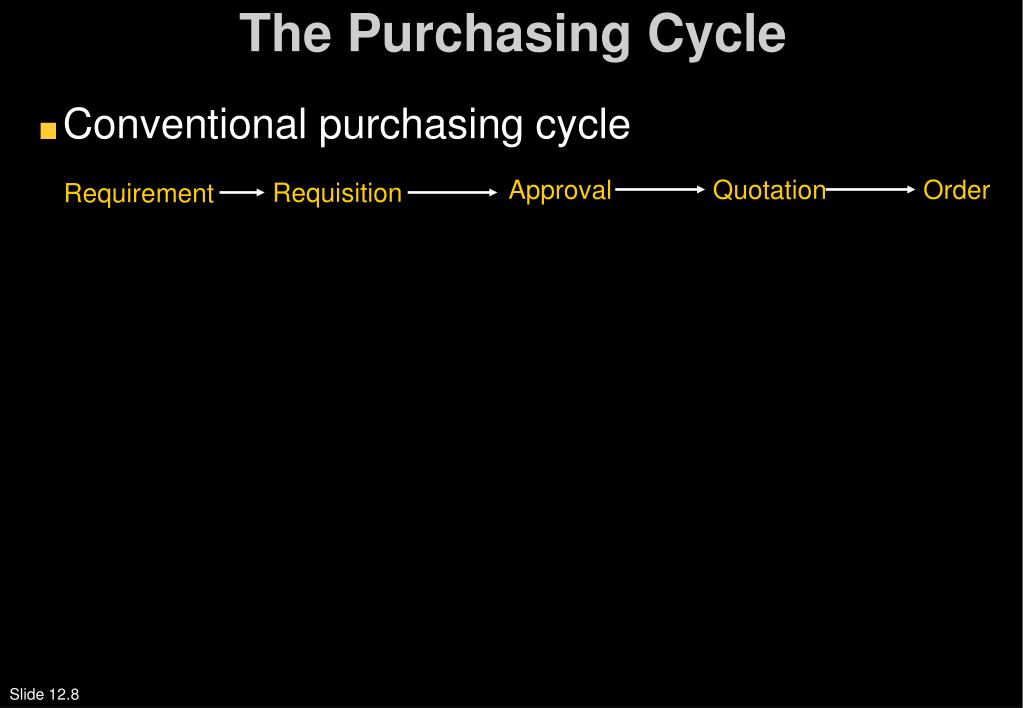 The Purchasing Cycle

Conventional purchasing cycle

Requirement → Requisition → Approval → Quotation → Order

Slide 12.8